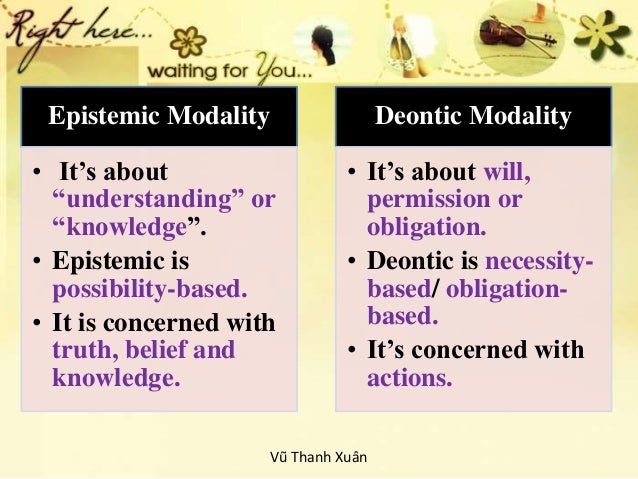 Right here...
waiting for You...

Epistemic Modality

• It's about "understanding" or "knowledge".
• Epistemic is possibility-based.
• It is concerned with truth, belief and knowledge.

Deontic Modality

• It's about will, permission or obligation.
• Deontic is necessity-based/ obligation-based.
• It's concerned with actions.

Vũ Thanh Xuân